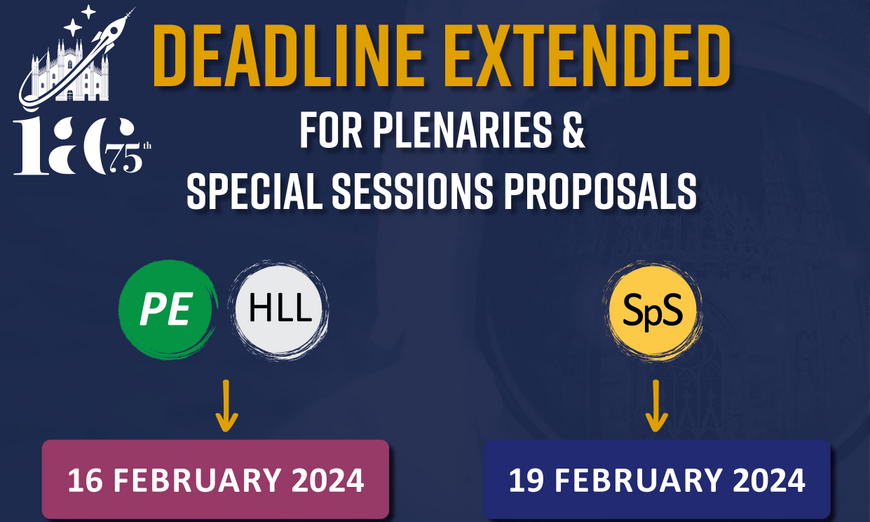 IAC 75th

DEADLINE EXTENDED

FOR PLENARIES & SPECIAL SESSIONS PROPOSALS

PE

HLL

SpS

16 FEBRUARY 2024

19 FEBRUARY 2024